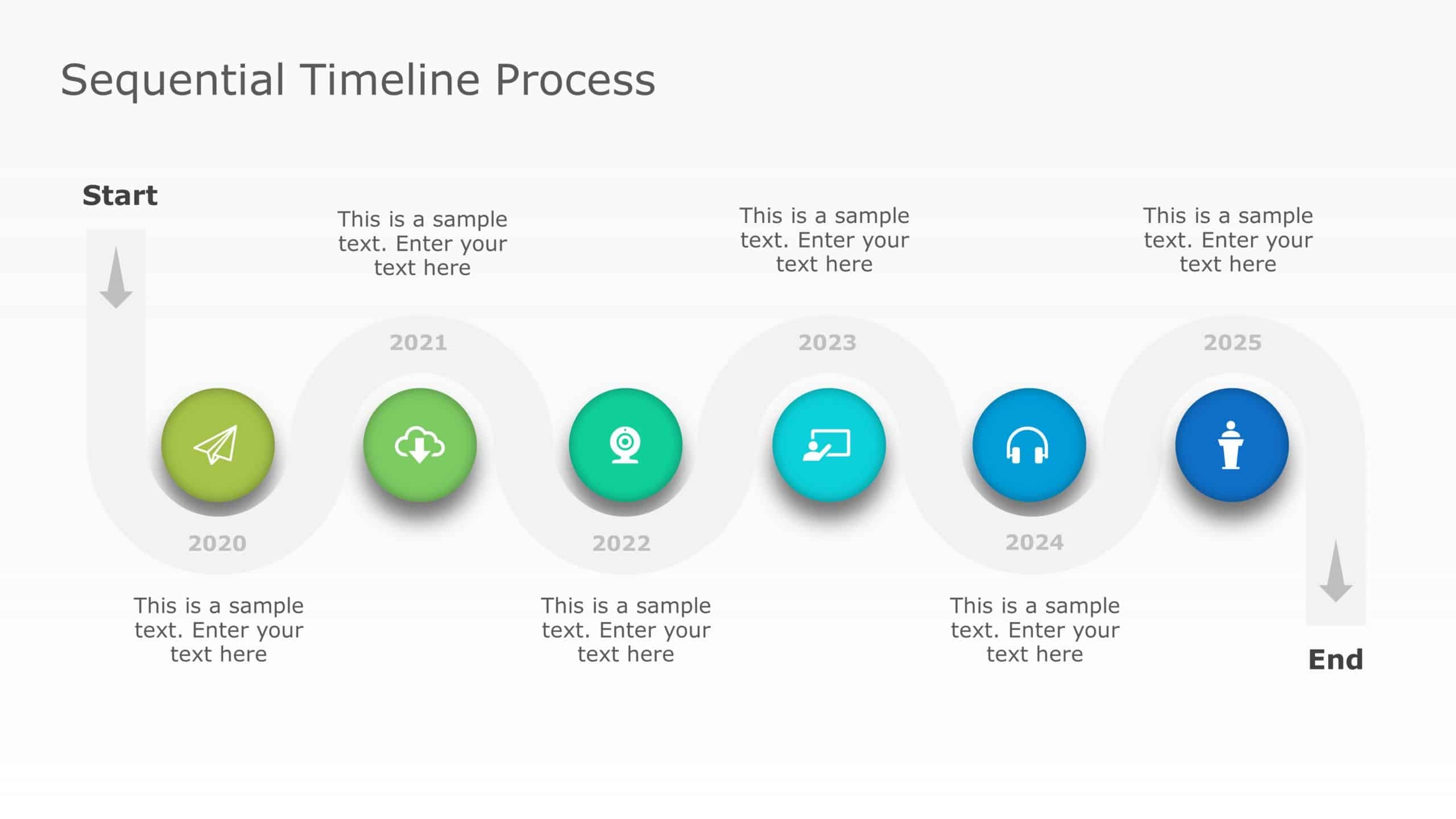 Sequential Timeline Process

Start

This is a sample text. Enter your text here

This is a sample text. Enter your text here

This is a sample text. Enter your text here

2021

2023

2025

2020

2022

2024

This is a sample text. Enter your text here

This is a sample text. Enter your text here

This is a sample text. Enter your text here

End